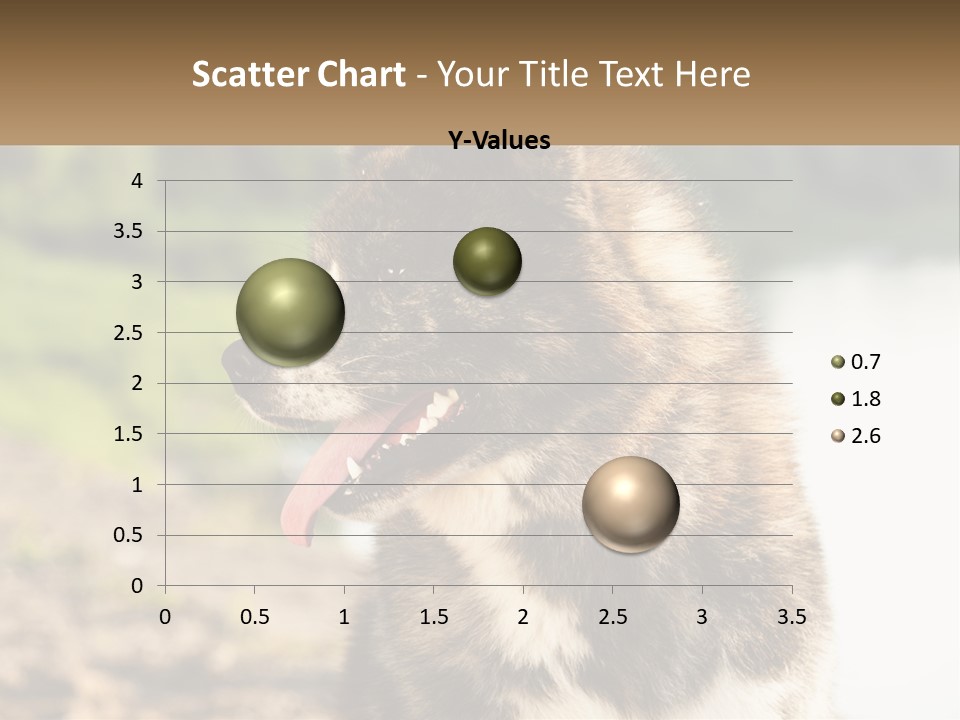 Scatter Chart - Your Title Text Here

Y-Values

4
3.5
3
2.5
2
1.5
1
0.5
0

0 0.5 1 1.5 2 2.5 3 3.5

0.7
1.8
2.6